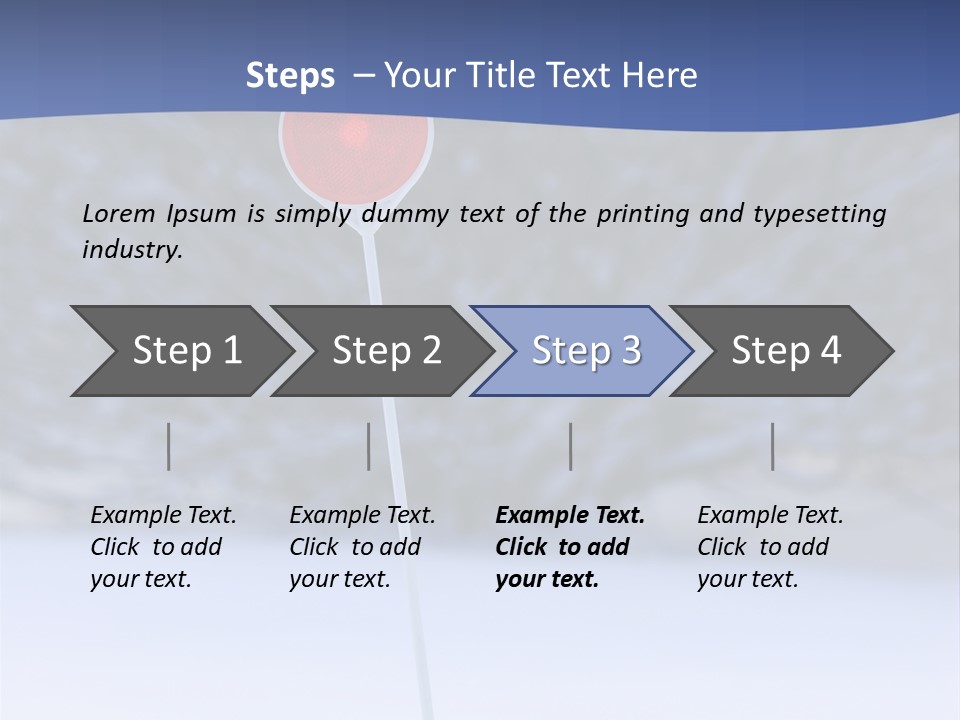 Steps – Your Title Text Here

Lorem Ipsum is simply dummy text of the printing and typesetting industry.

Step 1

Step 2

Step 3

Step 4

Example Text. Click to add your text.

Example Text. Click to add your text.

Example Text. Click to add your text.

Example Text. Click to add your text.